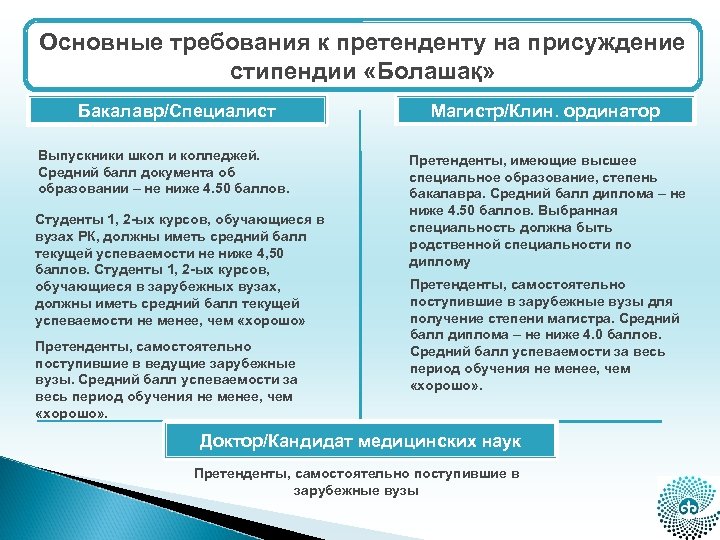 Основные требования к претенденту на присуждение стипендии «Болашақ»

Бакалавр/Специалист

Выпускники школ и колледжей. Средний балл документа об образовании – не ниже 4.50 баллов.

Студенты 1, 2-ых курсов, обучающиеся в вузах РК, должны иметь средний балл текущей успеваемости не ниже 4,50 баллов. Студенты 1, 2-ых курсов, обучающиеся в зарубежных вузах, должны иметь средний балл текущей успеваемости не менее, чем «хорошо»

Претенденты, самостоятельно поступившие в ведущие зарубежные вузы. Средний балл успеваемости за весь период обучения не менее, чем «хорошо».

Магистр/Клин. ординатор

Претенденты, имеющие высшее специальное образование, степень бакалавра. Средний балл диплома – не ниже 4.50 баллов. Выбранная специальность должна быть родственной специальности по диплому

Претенденты, самостоятельно поступившие в зарубежные вузы для получение степени магистра. Средний балл диплома – не ниже 4.0 баллов. Средний балл успеваемости за весь период обучения не менее, чем «хорошо».

Доктор/Кандидат медицинских наук

Претенденты, самостоятельно поступившие в зарубежные вузы